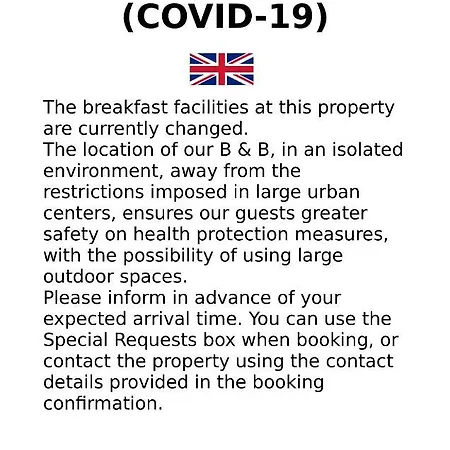 (COVID-19)

The breakfast facilities at this property are currently changed.
The location of our B & B, in an isolated environment, away from the restrictions imposed in large urban centers, ensures our guests greater safety on health protection measures, with the possibility of using large outdoor spaces.
Please inform in advance of your expected arrival time. You can use the Special Requests box when booking, or contact the property using the contact details provided in the booking confirmation.